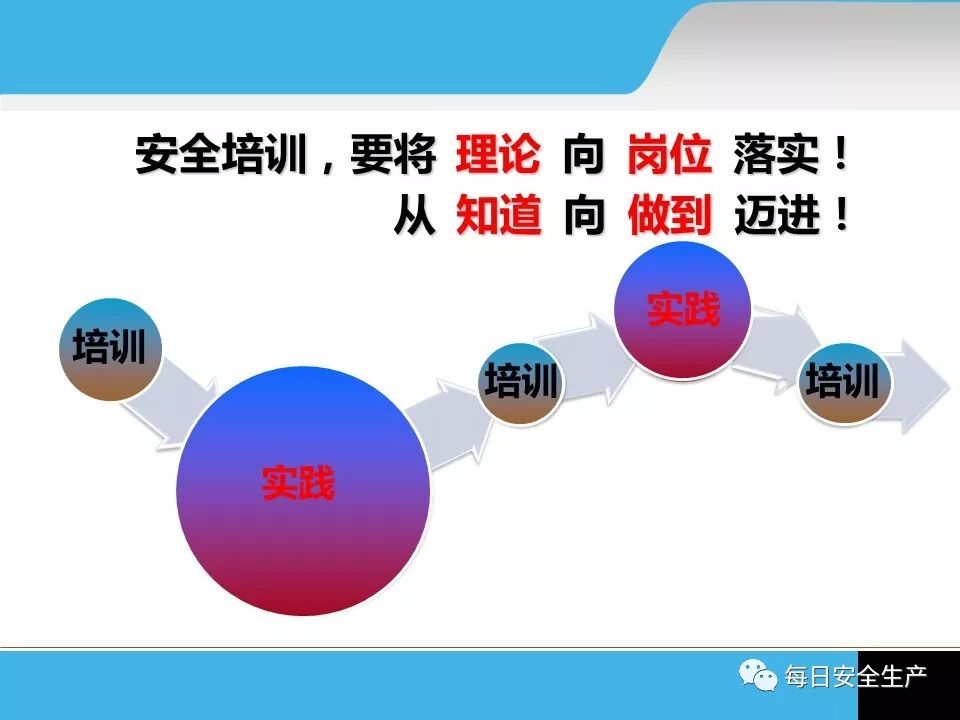 安全培训，要将 理论 向 岗位 落实！
从 知道 向 做到 迈进！

培训

实践

培训

实践

培训

每日安全生产